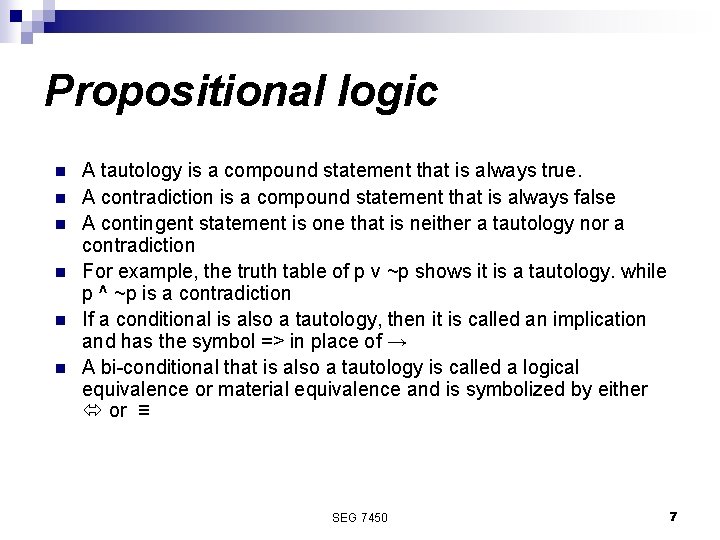 Propositional logic

- A tautology is a compound statement that is always true.
- A contradiction is a compound statement that is always false
- A contingent statement is one that is neither a tautology nor a contradiction
- For example, the truth table of p v ~p shows it is a tautology. while p ^ ~p is a contradiction
- If a conditional is also a tautology, then it is called an implication and has the symbol => in place of →
- A bi-conditional that is also a tautology is called a logical equivalence or material equivalence and is symbolized by either ⇔ or ≡

SEG 7450

7